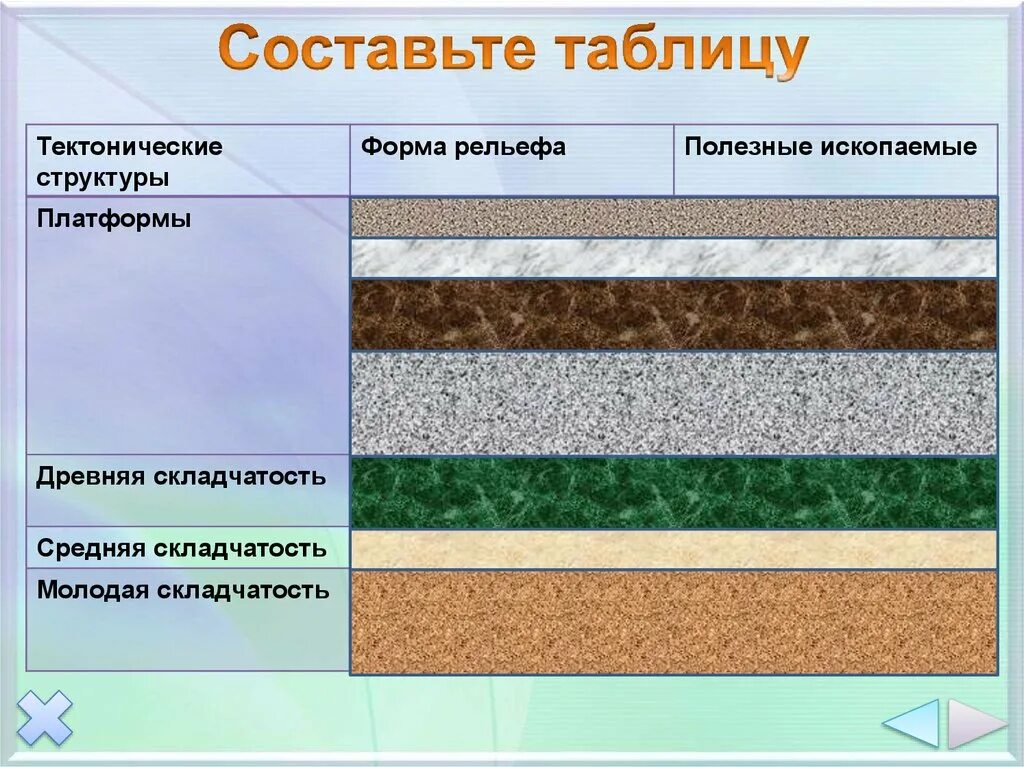 Составьте таблицу

| Тектонические структуры | Форма рельефа | Полезные ископаемые |
|---|---|---|
| Платформы | | |
| Древняя складчатость | | |
| Средняя складчатость | | |
| Молодая складчатость | | |